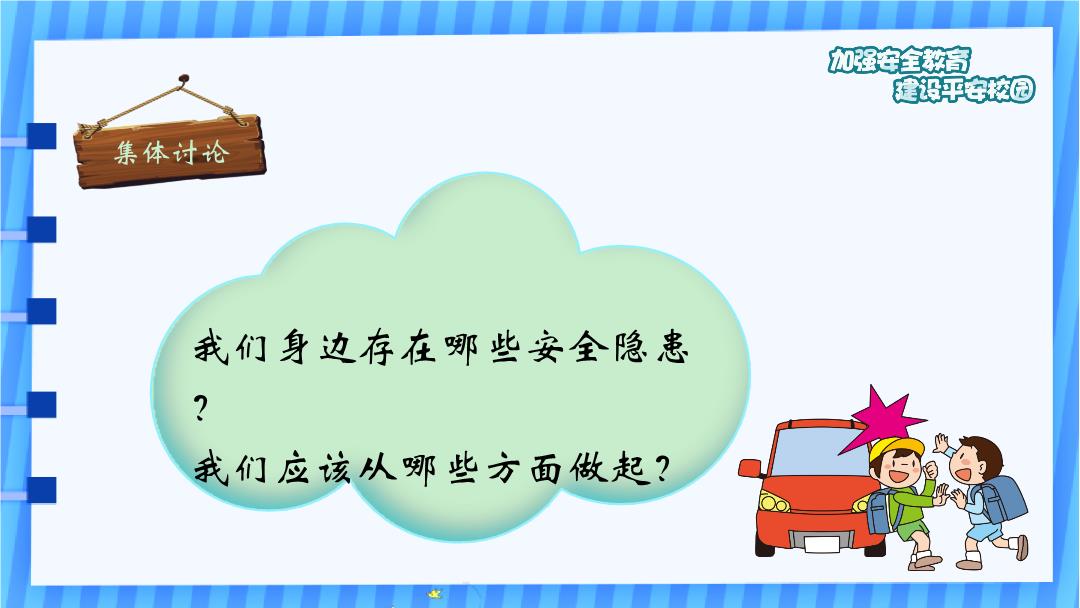 加强安全教育
建设平安校园

集体讨论

我们身边存在哪些安全隐患？
我们应该从哪些方面做起？